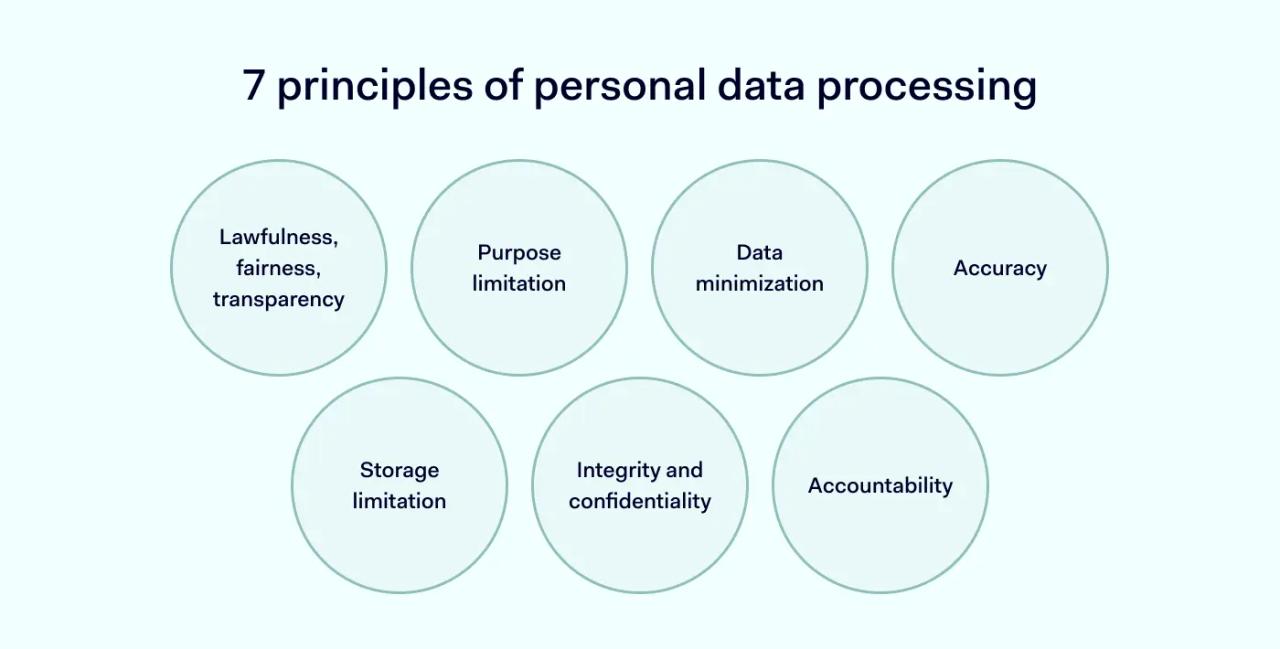 7 principles of personal data processing

Lawfulness, fairness, transparency

Purpose limitation

Data minimization

Accuracy

Storage limitation

Integrity and confidentiality

Accountability